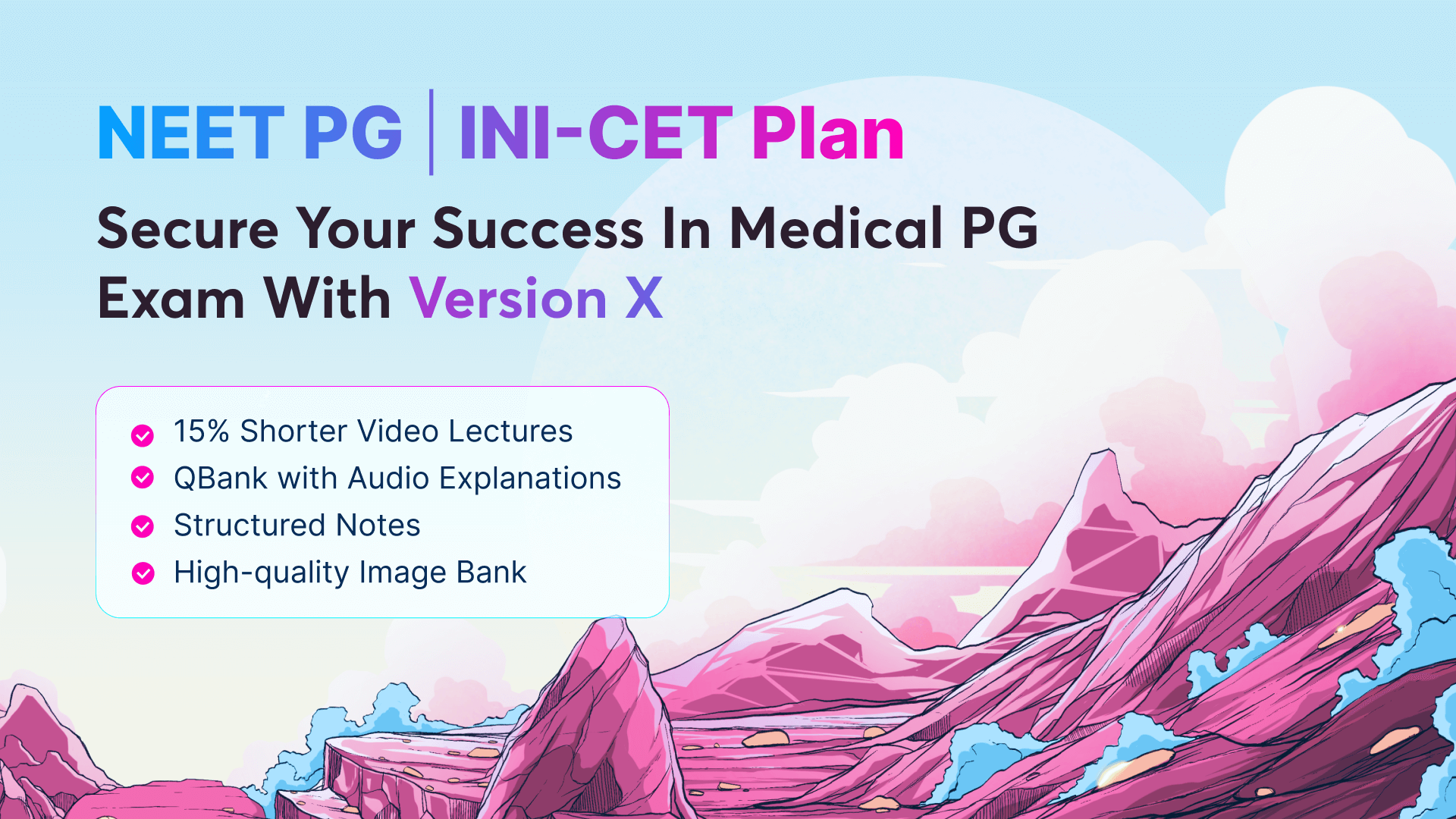 NEET PG | INI-CET Plan

Secure Your Success In Medical PG Exam With Version X

15% Shorter Video Lectures
QBank with Audio Explanations
Structured Notes
High-quality Image Bank